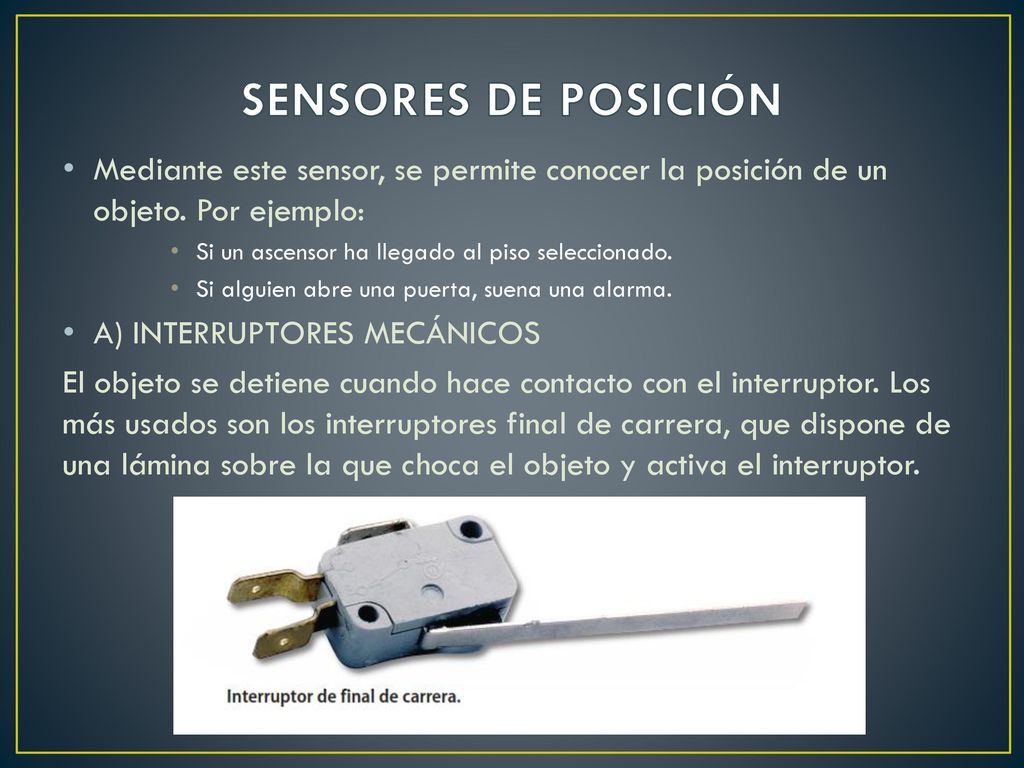 SENSORES DE POSICIÓN

• Mediante este sensor, se permite conocer la posición de un objeto. Por ejemplo:
  • Si un ascensor ha llegado al piso seleccionado.
  • Si alguien abre una puerta, suena una alarma.
• A) INTERRUPTORES MECÁNICOS

El objeto se detiene cuando hace contacto con el interruptor. Los más usados son los interruptores final de carrera, que dispone de una lámina sobre la que choca el objeto y activa el interruptor.

Interruptor de final de carrera.